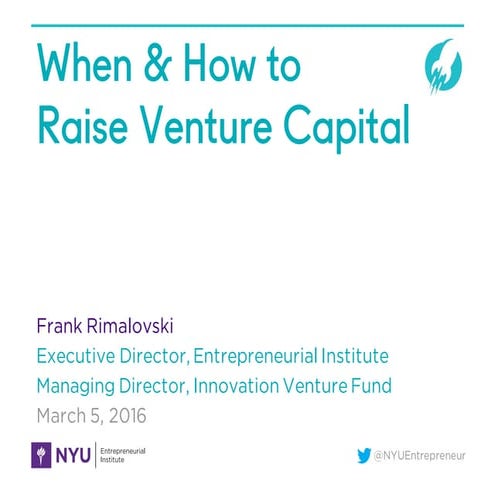 When & How to Raise Venture Capital

Frank Rimalovski

Executive Director, Entrepreneurial Institute

Managing Director, Innovation Venture Fund

March 5, 2016

NYU Entrepreneurial Institute

@NYUEntrepreneur